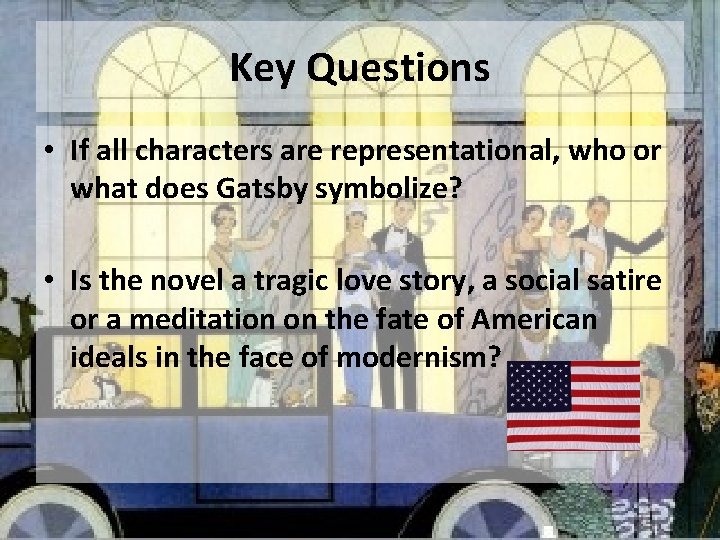 Key Questions

• If all characters are representational, who or what does Gatsby symbolize?

• Is the novel a tragic love story, a social satire or a meditation on the fate of American ideals in the face of modernism?